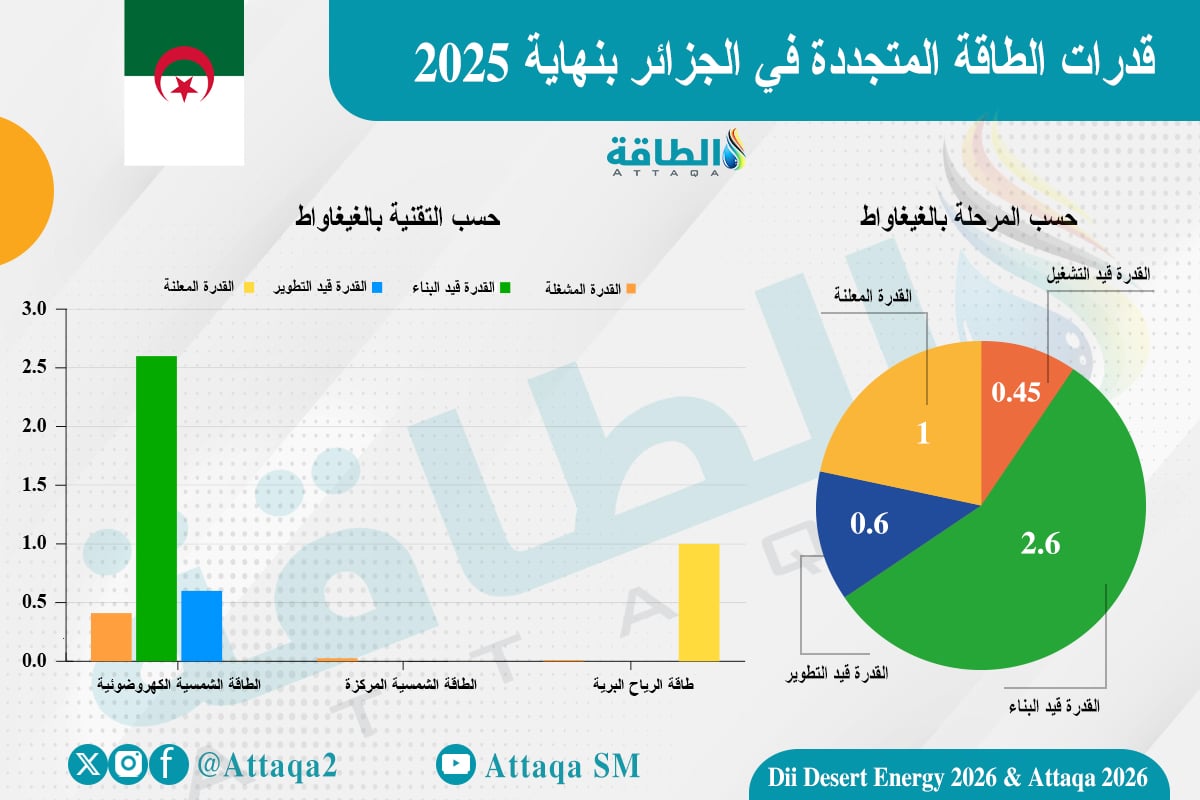 قدرات الطاقة المتجددة في الجزائر بنهاية 2025

الطاقة
ATTAQA

حسب المرحلة بالغيغاواط

القدرة قيد التشغيل
القدرة المعلنة
0.45
1
0.6
2.6
القدرة قيد التطوير
القدرة قيد البناء

حسب التقنية بالغيغاواط

القدرة المشغلة
القدرة قيد البناء
القدرة قيد التطوير
القدرة المعلنة

3.0
2.5
2.0
1.5
1.0
0.5
0.0

الطاقة الشمسية الكهروضوئية
الطاقة الشمسية المركزة
طاقة الرياح البرية

@Attaqa2
Attaqa SM
Dii Desert Energy 2026 & Attaqa 2026